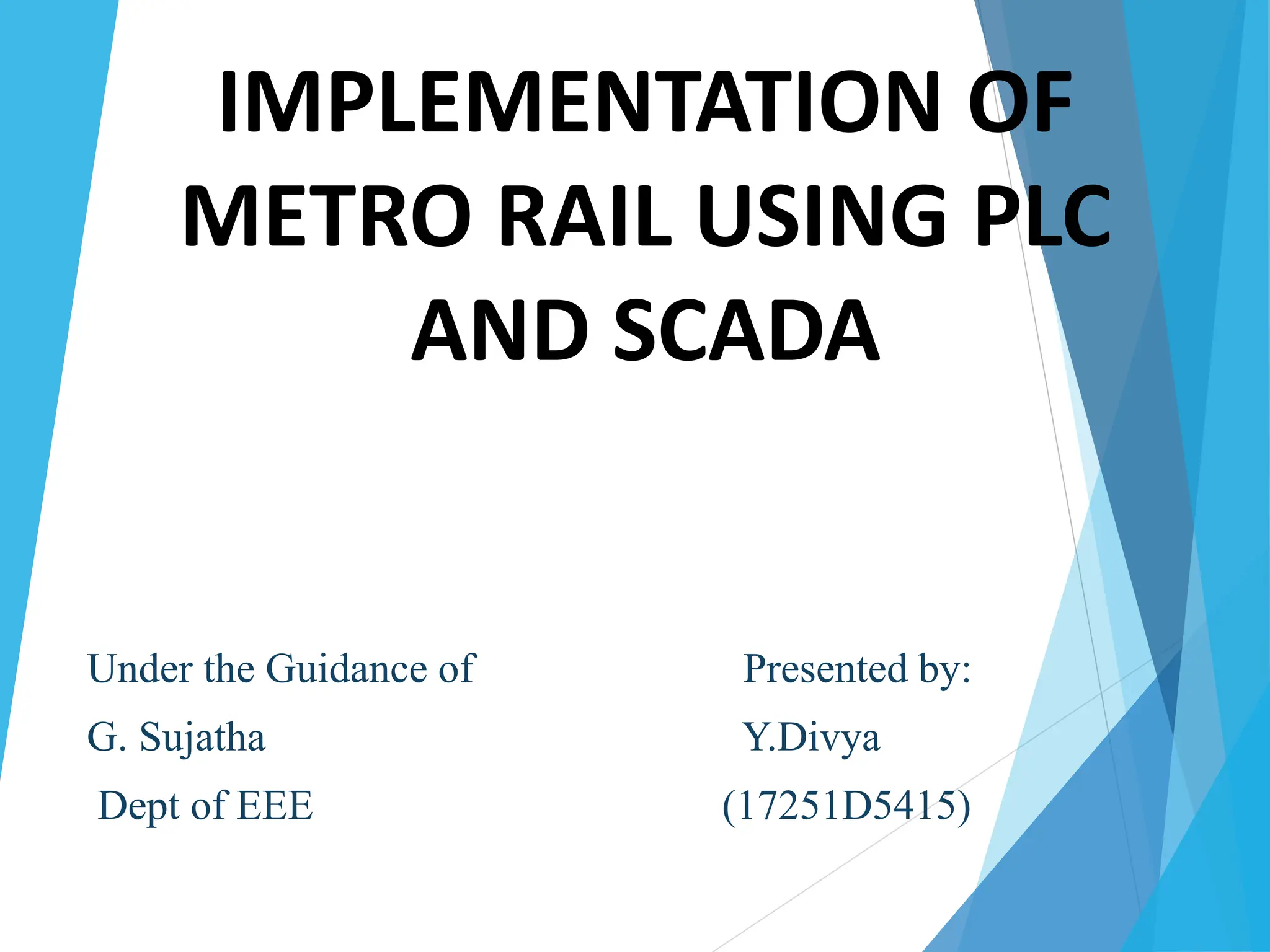 IMPLEMENTATION OF METRO RAIL USING PLC AND SCADA

Under the Guidance of
G. Sujatha
Dept of EEE

Presented by:
Y.Divya
(17251D5415)